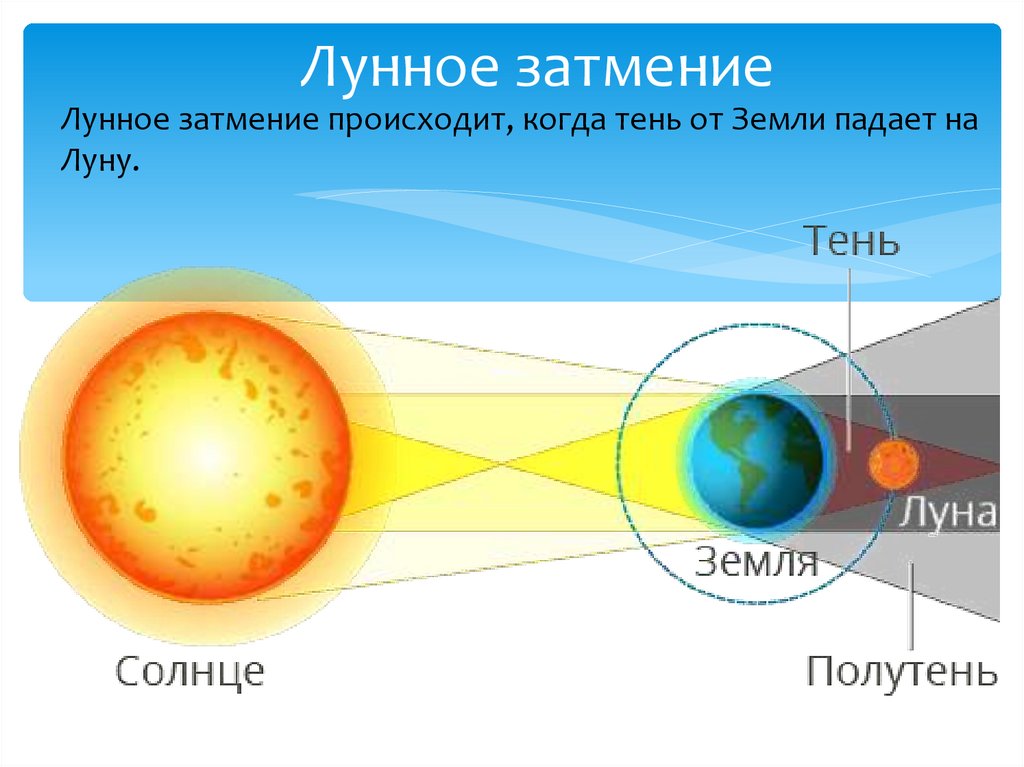 Лунное затмение

Лунное затмение происходит, когда тень от Земли падает на Луну.

Тень

Луна

Земля

Солнце

Полутень